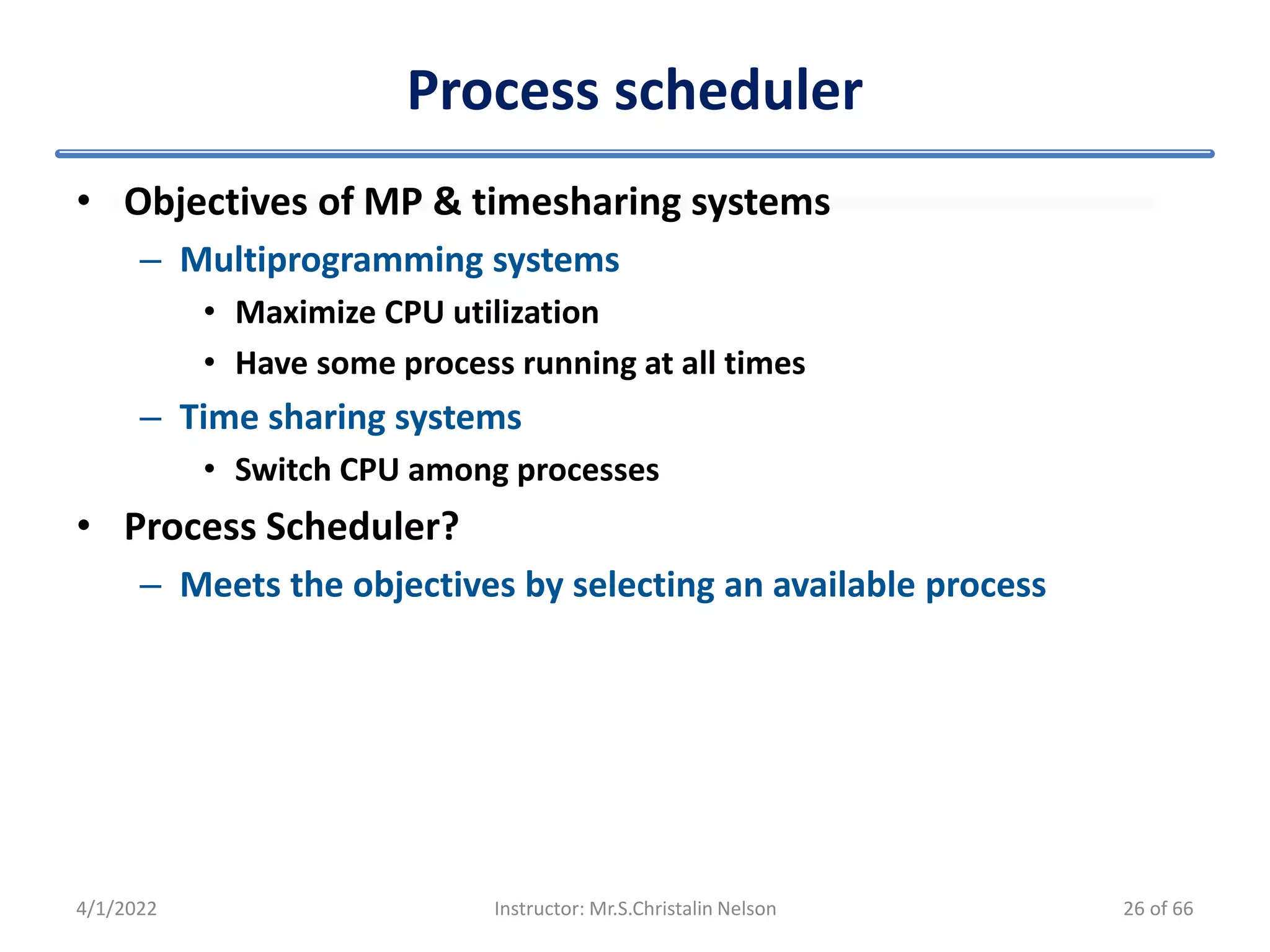 Process scheduler

• Objectives of MP & timesharing systems
 – Multiprogramming systems
  • Maximize CPU utilization
  • Have some process running at all times
 – Time sharing systems
  • Switch CPU among processes
• Process Scheduler?
 – Meets the objectives by selecting an available process

4/1/2022
Instructor: Mr.S.Christalin Nelson
26 of 66